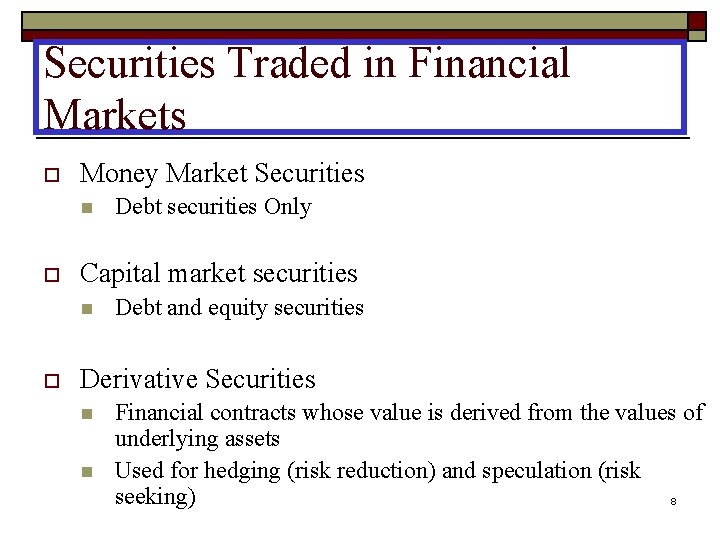 Securities Traded in Financial Markets

Money Market Securities

Debt securities Only

Capital market securities

Debt and equity securities

Derivative Securities

Financial contracts whose value is derived from the values of underlying assets

Used for hedging (risk reduction) and speculation (risk seeking)

8